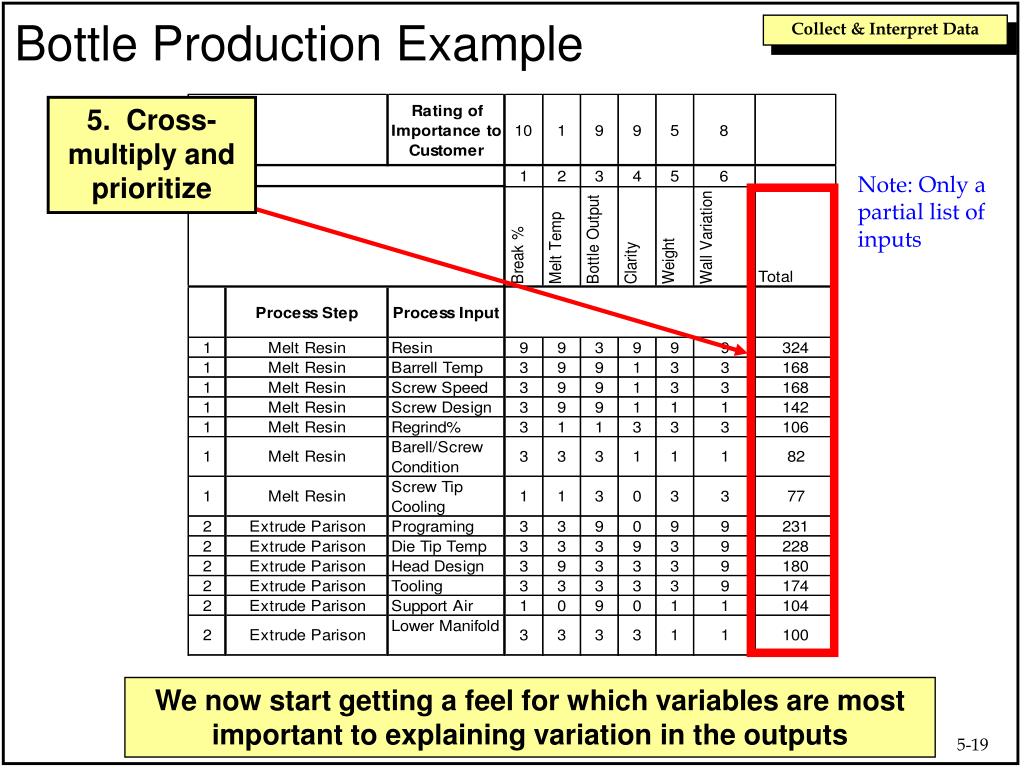 Bottle Production Example

Collect & Interpret Data

5. Cross-multiply and prioritize

Note: Only a partial list of inputs

| | | Rating of Importance to Customer | 10 | 1 | 9 | 9 | 5 | 8 | |
|---|---|---|---|---|---|---|---|---|---|
| | | | 1 | 2 | 3 | 4 | 5 | 6 | |
| | | | Break % | Melt Temp | Bottle Output | Clarity | Weight | Wall Variation | Total |
| | Process Step | Process Input | | | | | | | |
| 1 | Melt Resin | Resin | 9 | 9 | 3 | 9 | 9 | 9 | 324 |
| 1 | Melt Resin | Barrell Temp | 3 | 9 | 9 | 1 | 3 | 3 | 168 |
| 1 | Melt Resin | Screw Speed | 3 | 9 | 9 | 1 | 3 | 3 | 168 |
| 1 | Melt Resin | Screw Design | 3 | 9 | 9 | 1 | 1 | 1 | 142 |
| 1 | Melt Resin | Regrind% | 3 | 1 | 1 | 3 | 3 | 3 | 106 |
| 1 | Melt Resin | Barell/Screw Condition | 3 | 3 | 3 | 1 | 1 | 1 | 82 |
| 1 | Melt Resin | Screw Tip Cooling | 1 | 1 | 3 | 0 | 3 | 3 | 77 |
| 2 | Extrude Parison | Programing | 3 | 3 | 9 | 0 | 9 | 9 | 231 |
| 2 | Extrude Parison | Die Tip Temp | 3 | 3 | 3 | 9 | 3 | 9 | 228 |
| 2 | Extrude Parison | Head Design | 3 | 9 | 3 | 3 | 3 | 9 | 180 |
| 2 | Extrude Parison | Tooling | 3 | 3 | 3 | 3 | 3 | 9 | 174 |
| 2 | Extrude Parison | Support Air | 1 | 0 | 9 | 0 | 1 | 1 | 104 |
| 2 | Extrude Parison | Lower Manifold | 3 | 3 | 3 | 3 | 1 | 1 | 100 |

We now start getting a feel for which variables are most important to explaining variation in the outputs

5-19